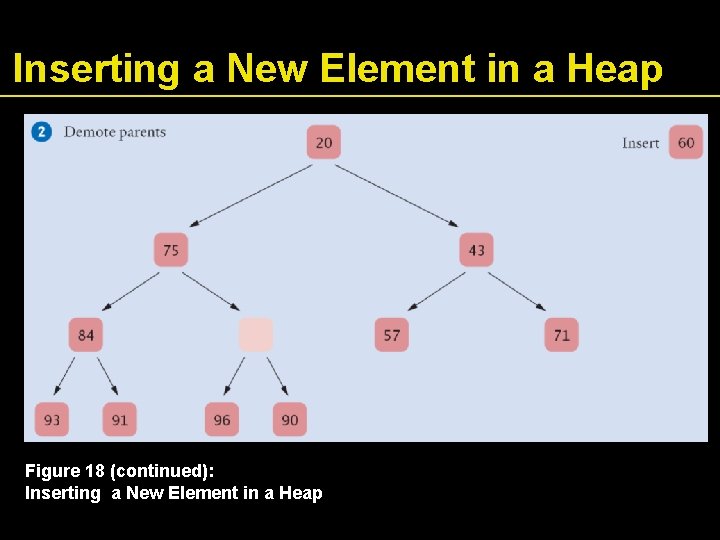 Inserting a New Element in a Heap

2 Demote parents

Insert 60

20

75

43

84

57

71

93

91

96

90

Figure 18 (continued):
Inserting a New Element in a Heap